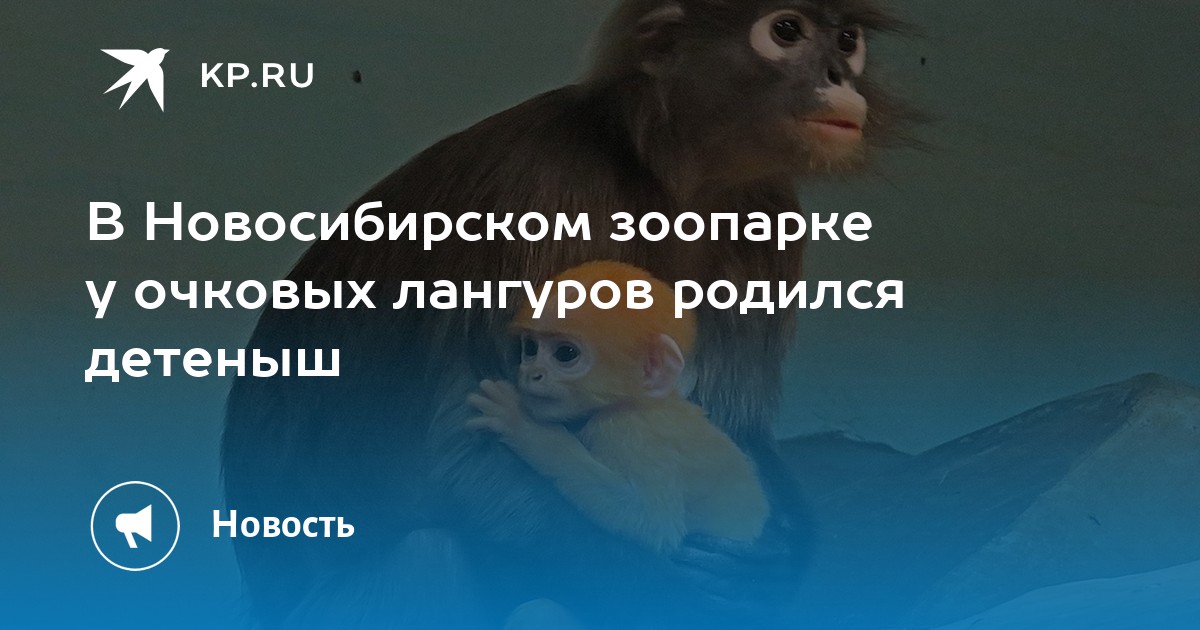 KP.RU

В Новосибирском зоопарке у очковых лангуров родился детеныш

Новость